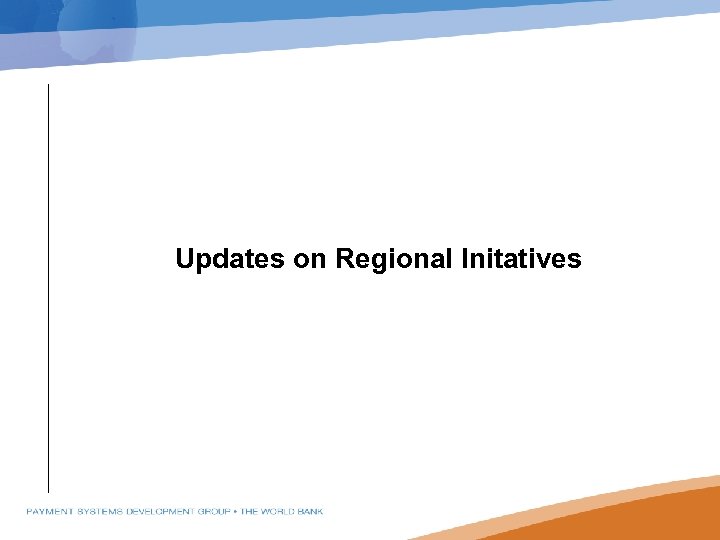 Updates on Regional Initatives

PAYMENT SYSTEMS DEVELOPMENT GROUP • THE WORLD BANK